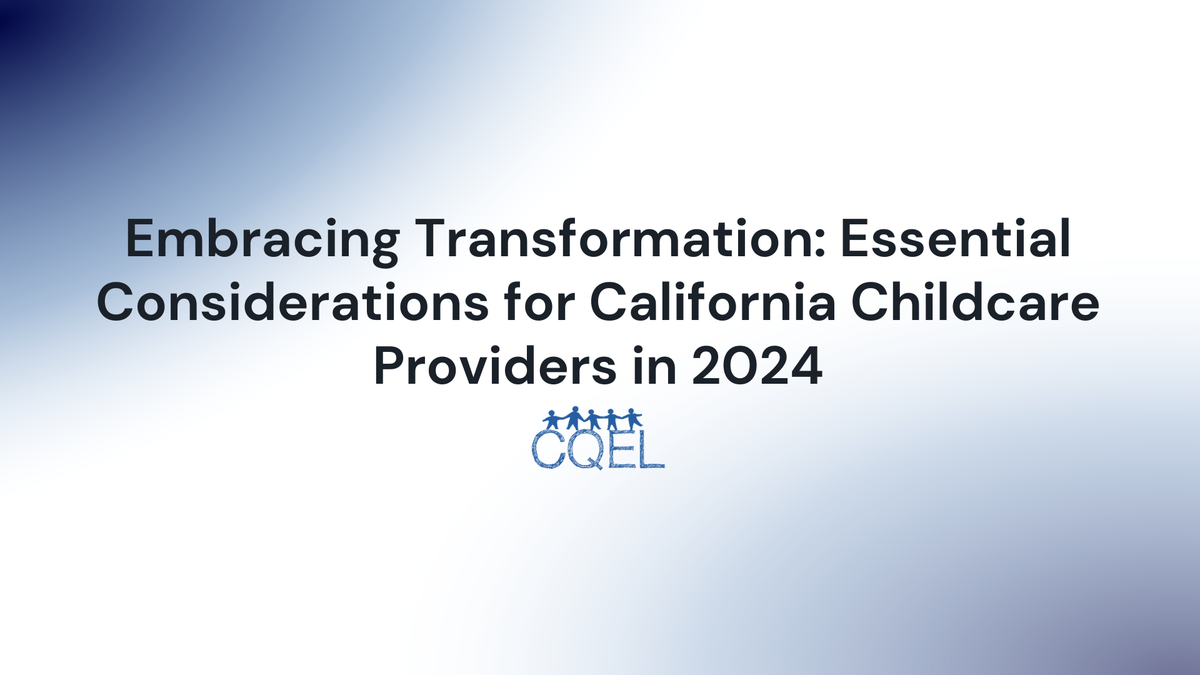 Embracing Transformation: Essential Considerations for California Childcare Providers in 2024

CQEL